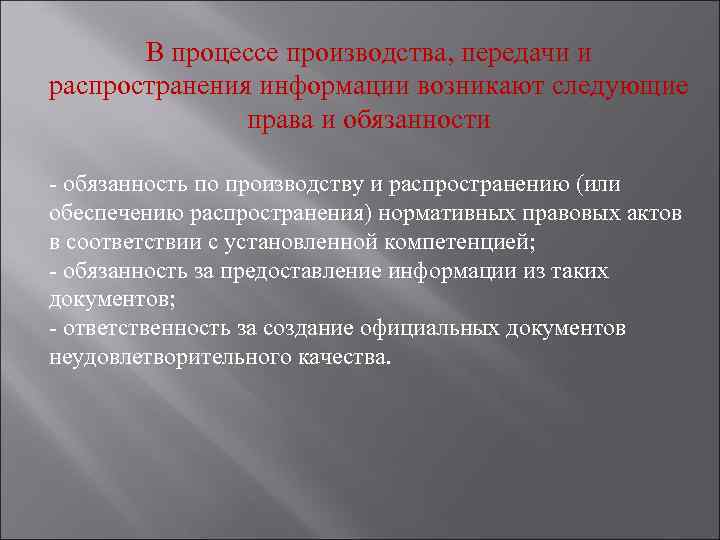 В процессе производства, передачи и распространения информации возникают следующие права и обязанности

- обязанность по производству и распространению (или обеспечению распространения) нормативных правовых актов в соответствии с установленной компетенцией;
- обязанность за предоставление информации из таких документов;
- ответственность за создание официальных документов неудовлетворительного качества.